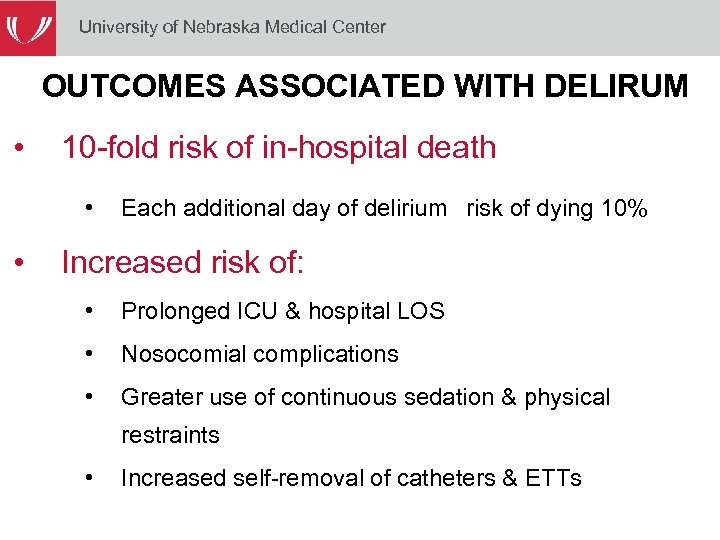 University of Nebraska Medical Center

OUTCOMES ASSOCIATED WITH DELIRUM

• 10-fold risk of in-hospital death

• Each additional day of delirium risk of dying 10%

• Increased risk of:

• Prolonged ICU & hospital LOS

• Nosocomial complications

• Greater use of continuous sedation & physical restraints

• Increased self-removal of catheters & ETTs